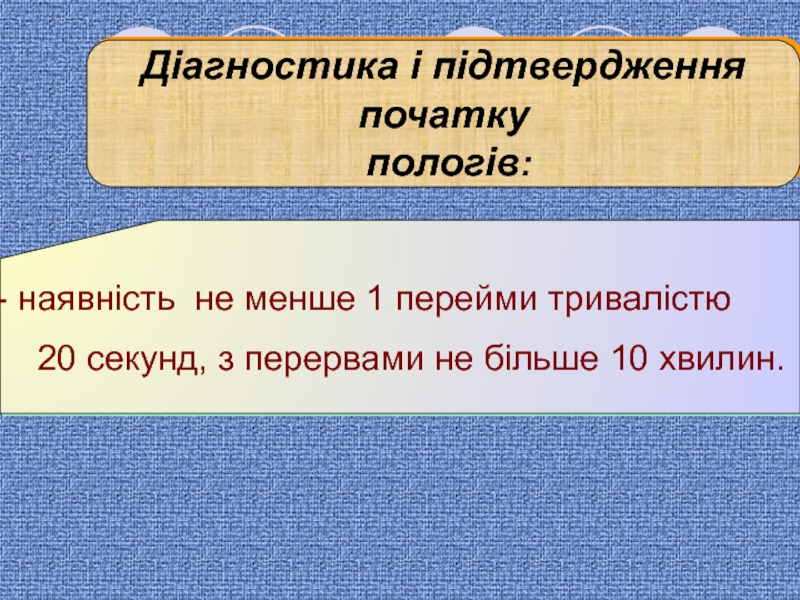 Діагностика і підтвердження початку пологів:

- наявність не менше 1 перейми тривалістю 20 секунд, з перервами не більше 10 хвилин.